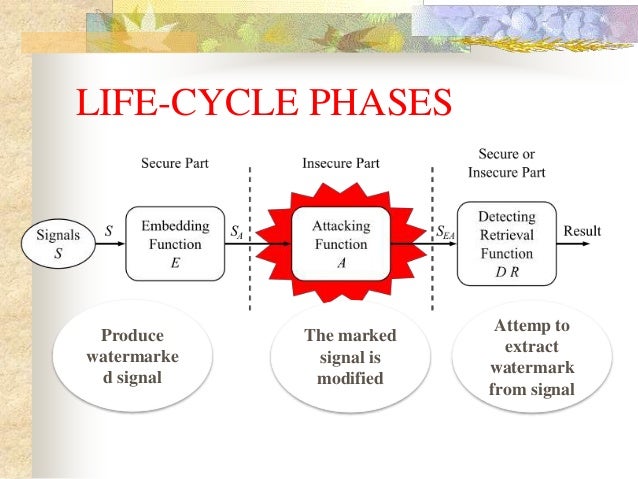 LIFE-CYCLE PHASES

Secure Part

Insecure Part

Secure or Insecure Part

Signals $S$

$S$

Embedding Function $E$

$S_A$

Attacking Function $A$

$S_{EA}$

Detecting Retrieval Function $D\ R$

Result

Produce watermarke d signal

The marked signal is modified

Attemp to extract watermark from signal